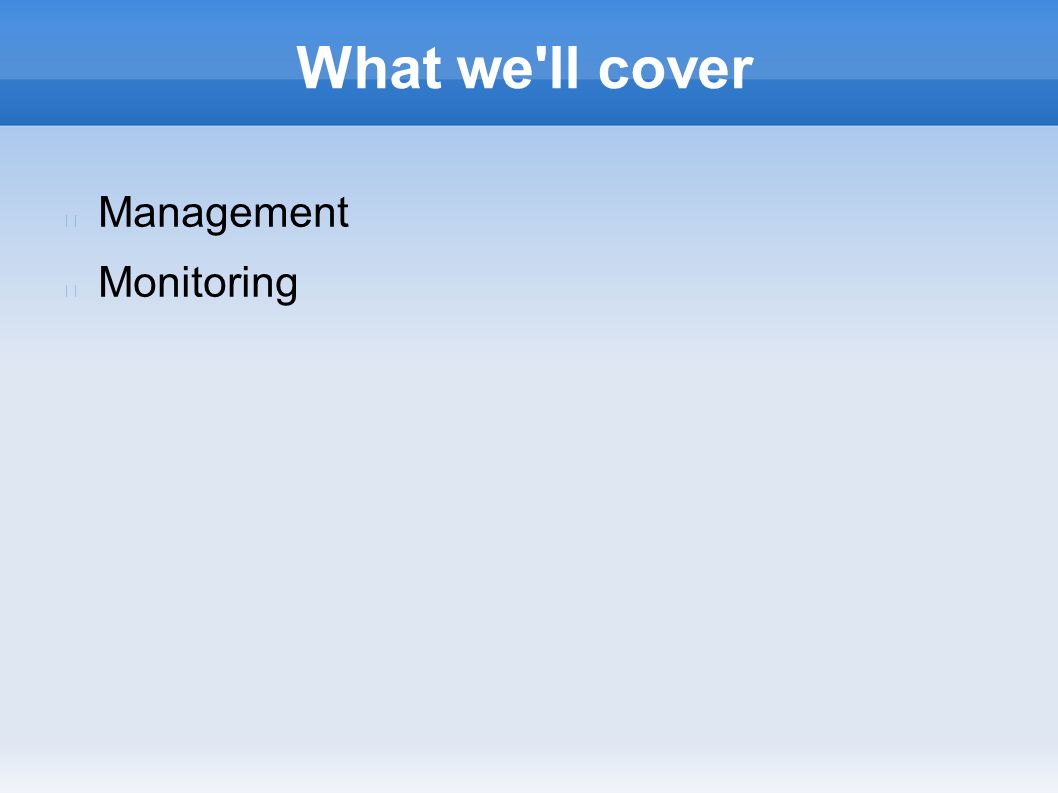 What we'll cover

Management

Monitoring